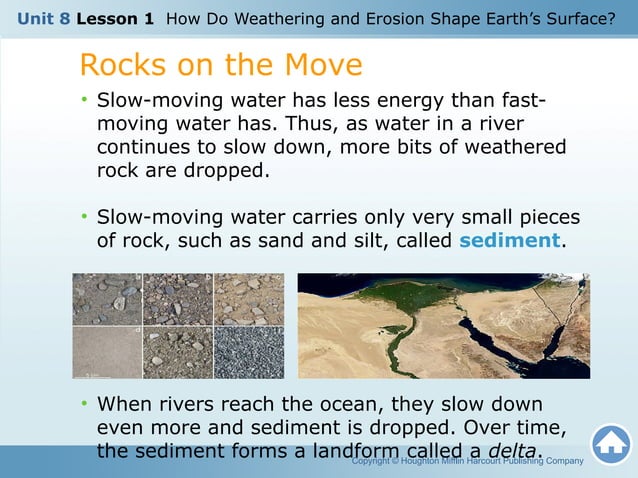 Unit 8 Lesson 1 How Do Weathering and Erosion Shape Earth's Surface?

Rocks on the Move

• Slow-moving water has less energy than fast-moving water has. Thus, as water in a river continues to slow down, more bits of weathered rock are dropped.

• Slow-moving water carries only very small pieces of rock, such as sand and silt, called sediment.

• When rivers reach the ocean, they slow down even more and sediment is dropped. Over time, the sediment forms a landform called a delta.

Copyright © Houghton Mifflin Harcourt Publishing Company